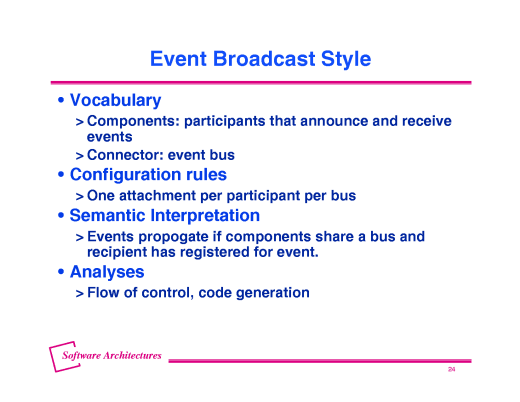 Event Broadcast Style

• Vocabulary

> Components: participants that announce and receive events

> Connector: event bus

• Configuration rules

> One attachment per participant per bus

• Semantic Interpretation

> Events propogate if components share a bus and recipient has registered for event.

• Analyses

> Flow of control, code generation

Software Architectures

24